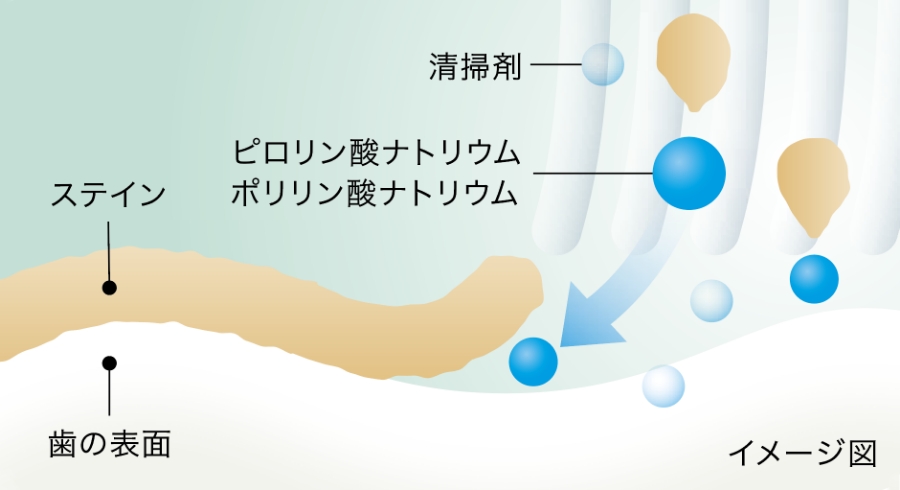 清掃剤

ピロリン酸ナトリウム
ポリリン酸ナトリウム

ステイン

歯の表面

イメージ図